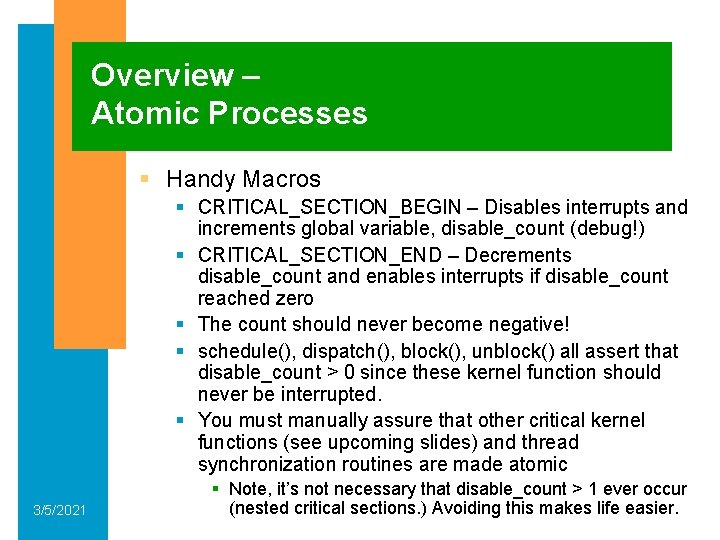 Overview – Atomic Processes

Handy Macros

CRITICAL_SECTION_BEGIN – Disables interrupts and increments global variable, disable_count (debug!)

CRITICAL_SECTION_END – Decrements disable_count and enables interrupts if disable_count reached zero

The count should never become negative!

schedule(), dispatch(), block(), unblock() all assert that disable_count > 0 since these kernel function should never be interrupted.

You must manually assure that other critical kernel functions (see upcoming slides) and thread synchronization routines are made atomic

Note, it's not necessary that disable_count > 1 ever occur (nested critical sections.) Avoiding this makes life easier.

3/5/2021